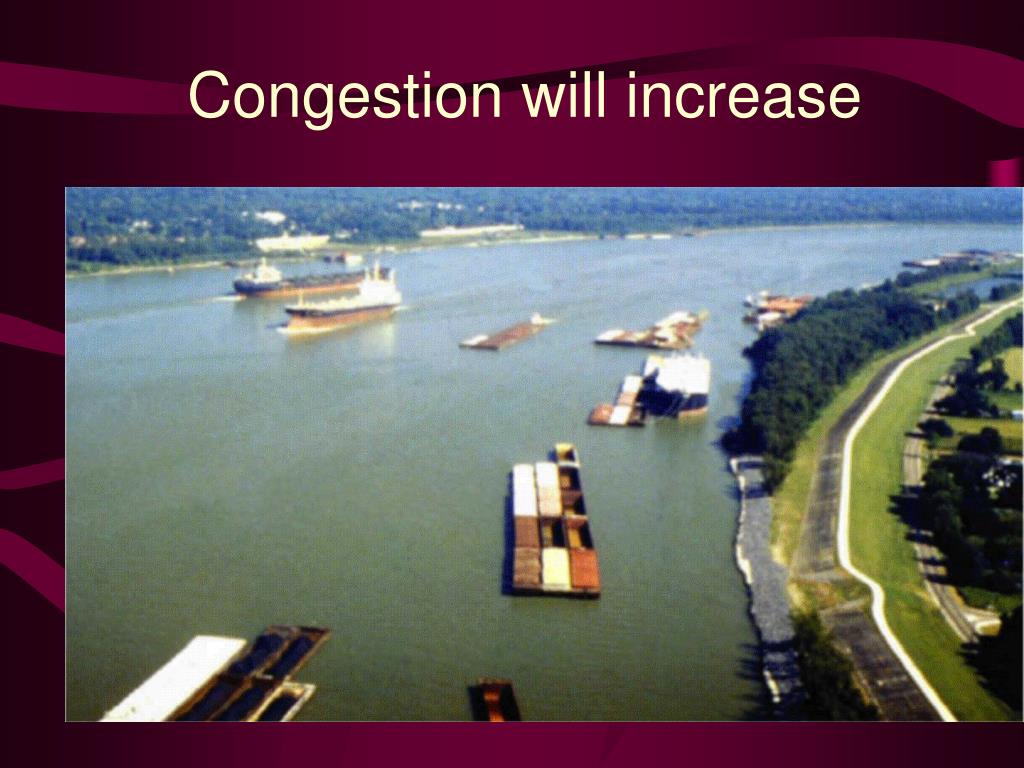 Congestion will increase